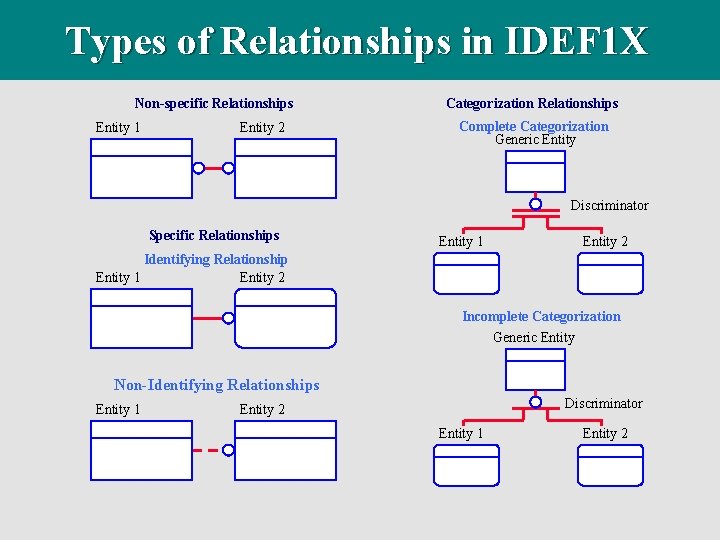 Types of Relationships in IDEF1X

Non-specific Relationships

Entity 1

Entity 2

Specific Relationships

Identifying Relationship

Entity 1

Entity 2

Non-Identifying Relationships

Entity 1

Entity 2

Categorization Relationships

Complete Categorization

Generic Entity

Discriminator

Entity 1

Entity 2

Incomplete Categorization

Generic Entity

Discriminator

Entity 1

Entity 2